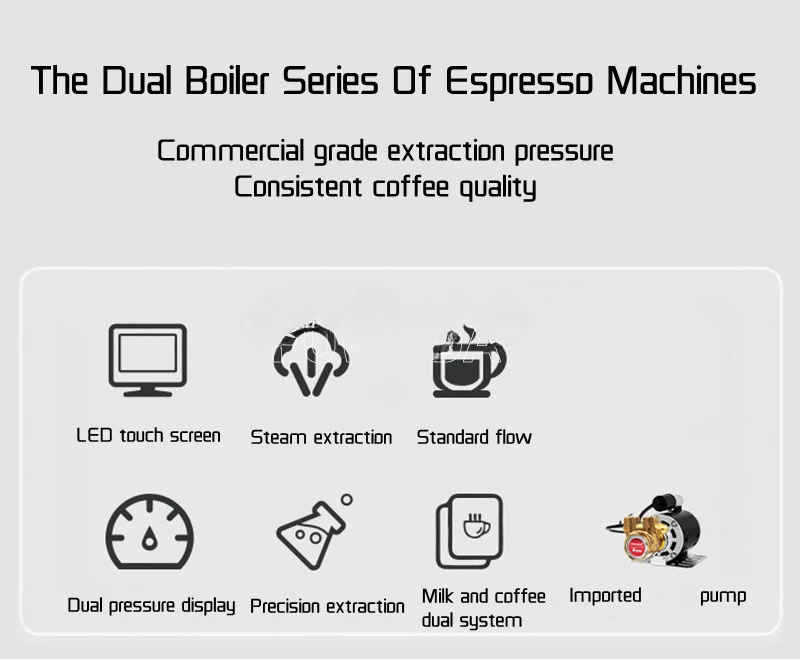 The Dual Boiler Series Of Espresso Machines

Commercial grade extraction pressure
Consistent coffee quality

LED touch screen

Steam extraction

Standard flow

Dual pressure display

Precision extraction

Milk and coffee dual system

Imported pump